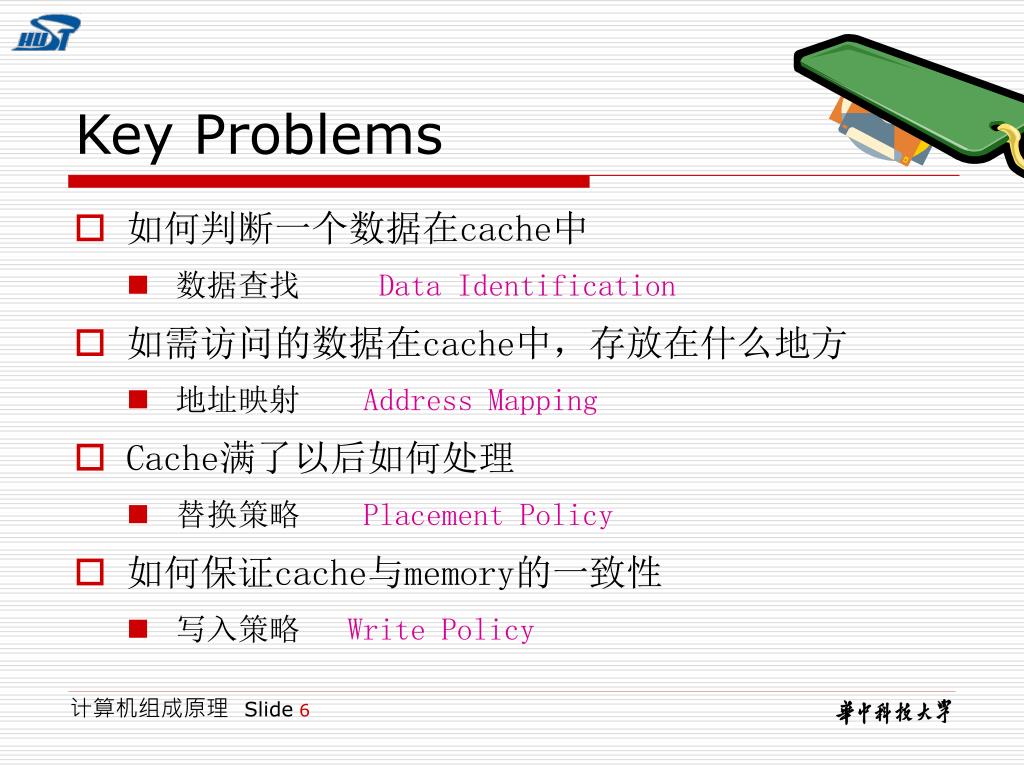 HUST

Key Problems

如何判断一个数据在cache中

数据查找 Data Identification

如需访问的数据在cache中，存放在什么地方

地址映射 Address Mapping

Cache满了以后如何处理

替换策略 Placement Policy

如何保证cache与memory的一致性

写入策略 Write Policy

计算机组成原理 Slide 6

華中科技大學